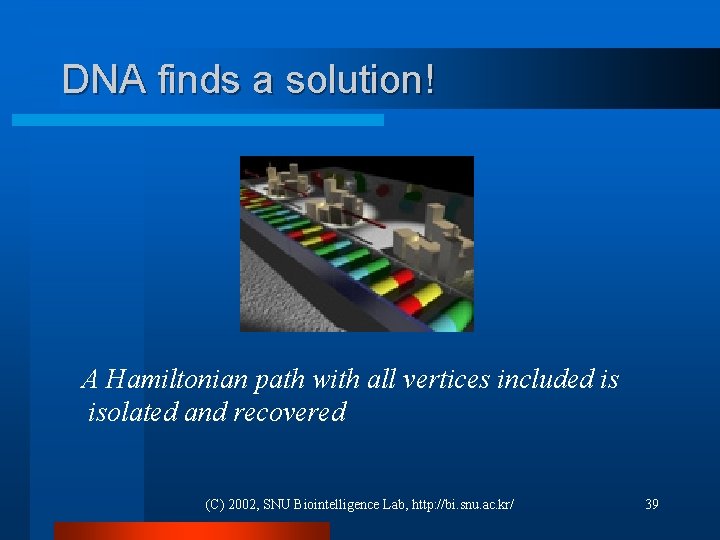 DNA finds a solution!

A Hamiltonian path with all vertices included is isolated and recovered

(C) 2002, SNU Biointelligence Lab, http://bi.snu.ac.kr/

39